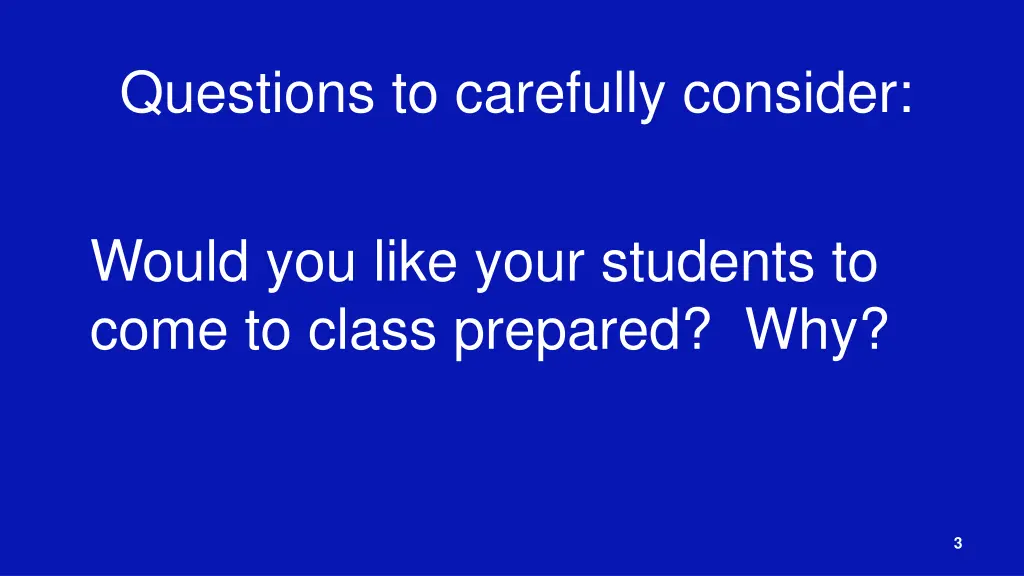 Questions to carefully consider:

Would you like your students to come to class prepared?  Why?

3